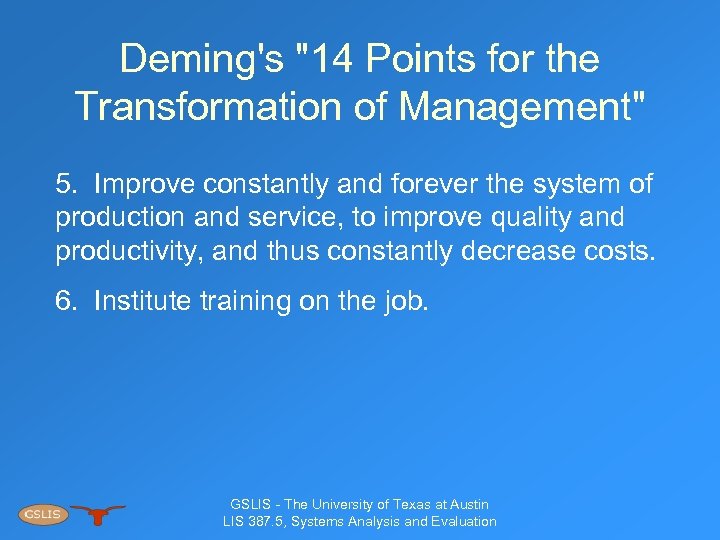 Deming's "14 Points for the Transformation of Management"

5. Improve constantly and forever the system of production and service, to improve quality and productivity, and thus constantly decrease costs.

6. Institute training on the job.

GSLIS

GSLIS - The University of Texas at Austin
LIS 387.5, Systems Analysis and Evaluation